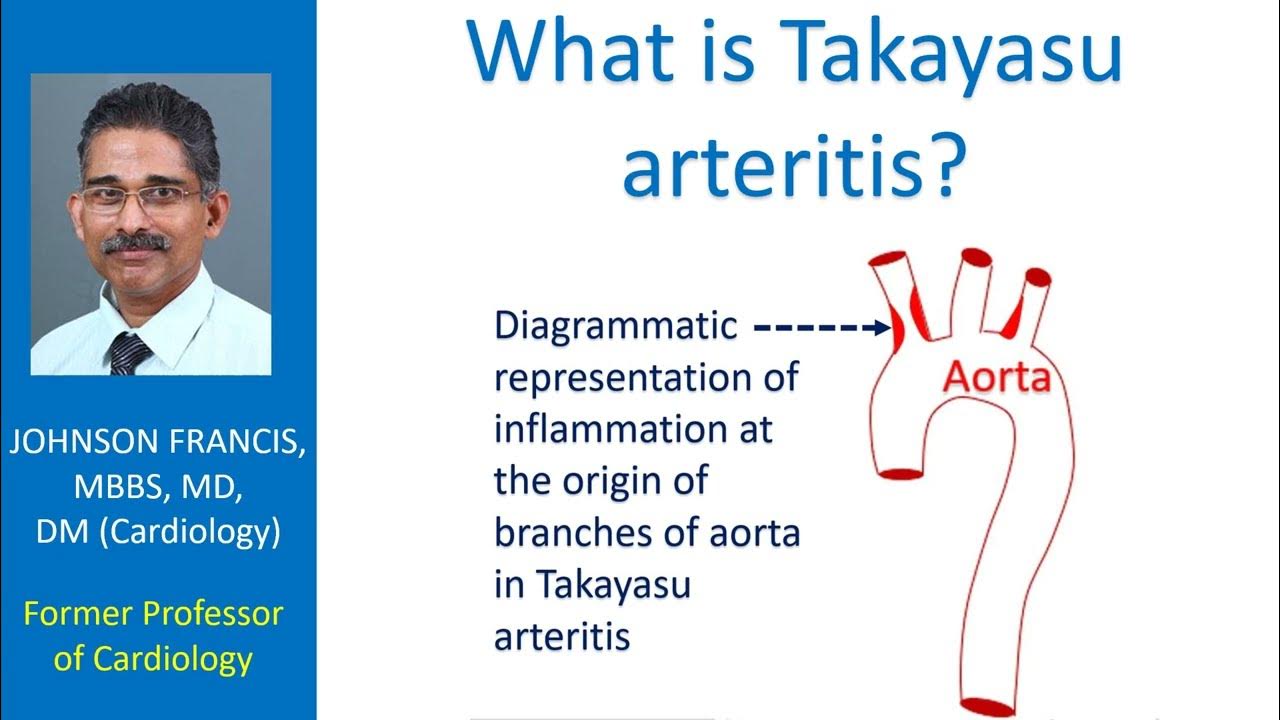 JOHNSON FRANCIS, MBBS, MD, DM (Cardiology)

Former Professor of Cardiology

What is Takayasu arteritis?

Diagrammatic representation of inflammation at the origin of branches of aorta in Takayasu arteritis

Aorta